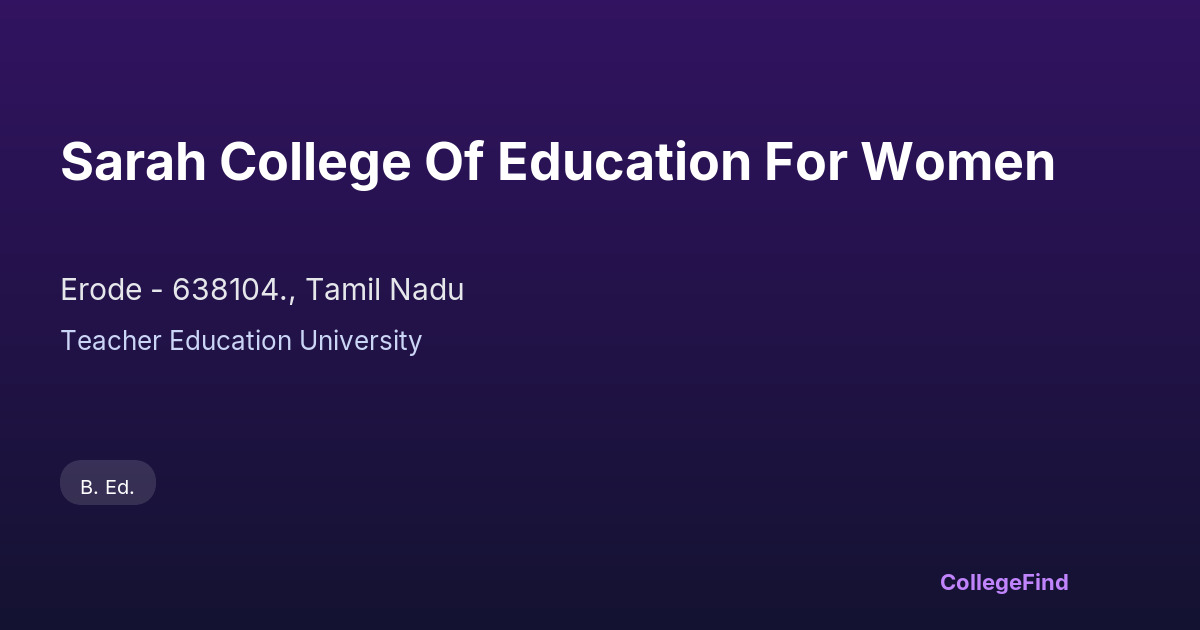 Sarah College Of Education For Women

Erode - 638104., Tamil Nadu

Teacher Education University

B. Ed.

CollegeFind